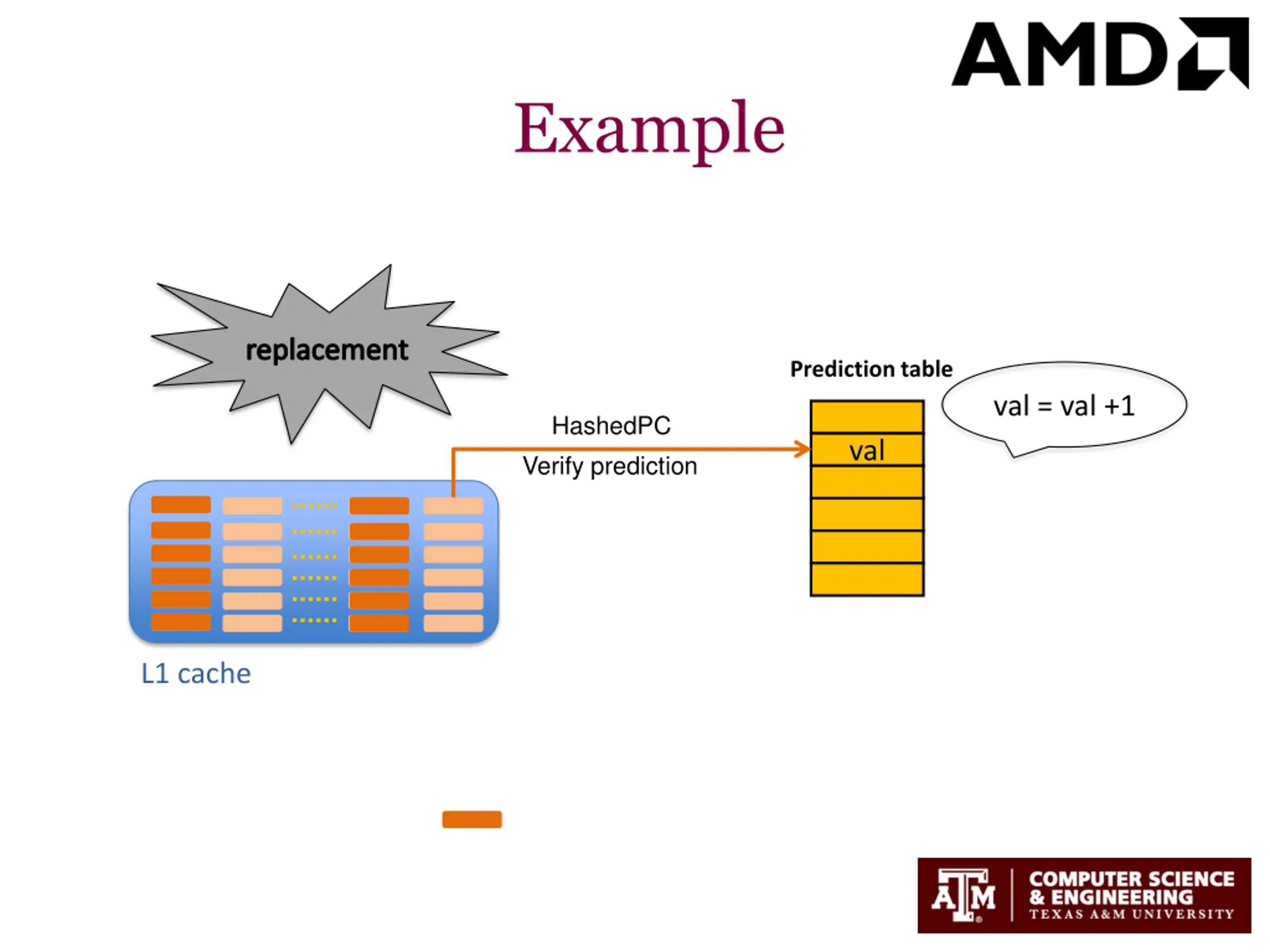 AMD

Example

replacement

Prediction table

val = val +1

HashedPC

Verify prediction

val

L1 cache

ATM COMPUTER SCIENCE & ENGINEERING TEXAS A&M UNIVERSITY